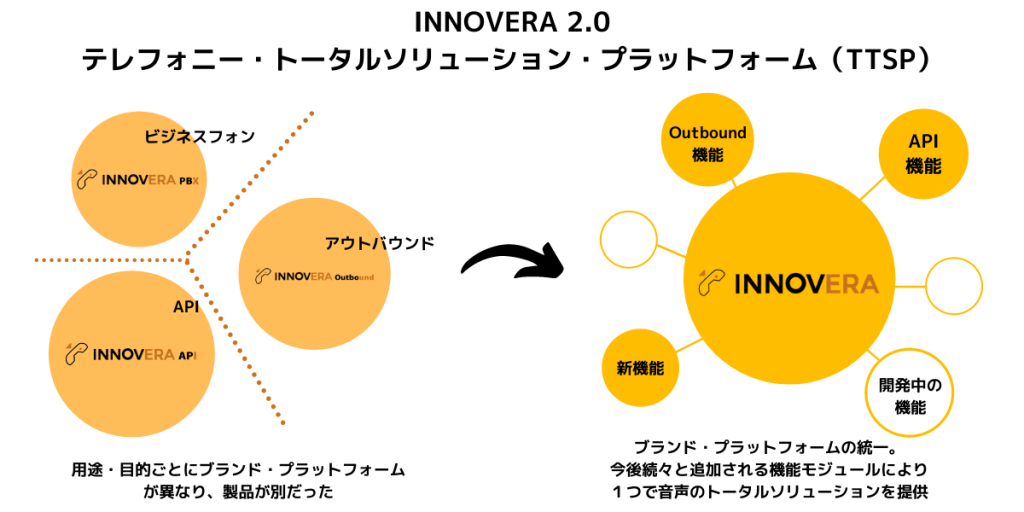 INNOVERA 2.0
テレフォニー・トータルソリューション・プラットフォーム（TTSP）

ビジネスフォン
INNOVERA PBX

アウトバウンド
INNOVERA Outbound

API
INNOVERA API

用途・目的ごとにブランド・プラットフォームが異なり、製品が別だった

Outbound 機能

API 機能

INNOVERA

新機能

開発中の機能

ブランド・プラットフォームの統一。
今後続々と追加される機能モジュールにより
１つで音声のトータルソリューションを提供